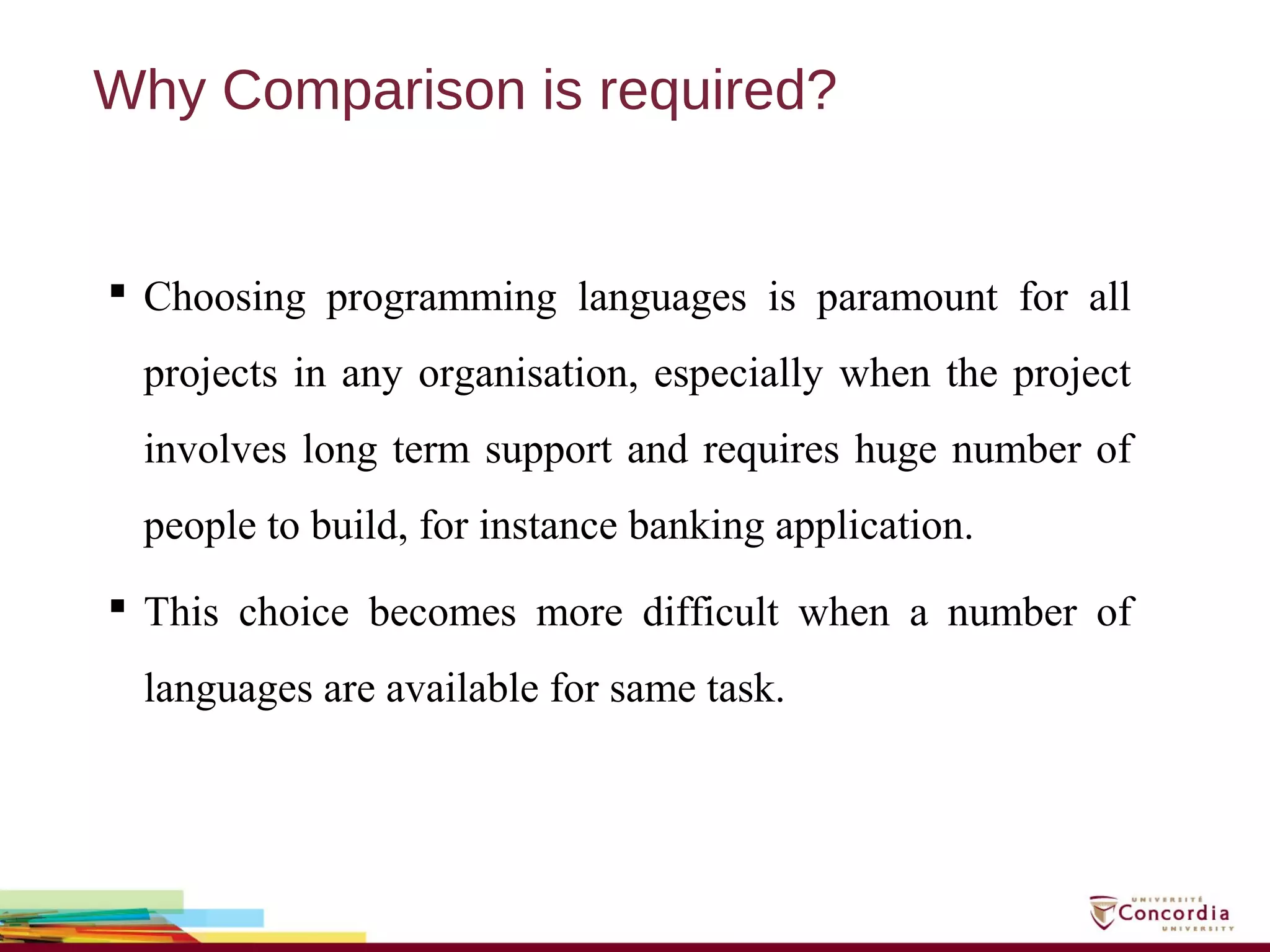 Why Comparison is required?

▪ Choosing programming languages is paramount for all projects in any organisation, especially when the project involves long term support and requires huge number of people to build, for instance banking application.

▪ This choice becomes more difficult when a number of languages are available for same task.

UNIVERSITÉ
Concordia
UNIVERSITY